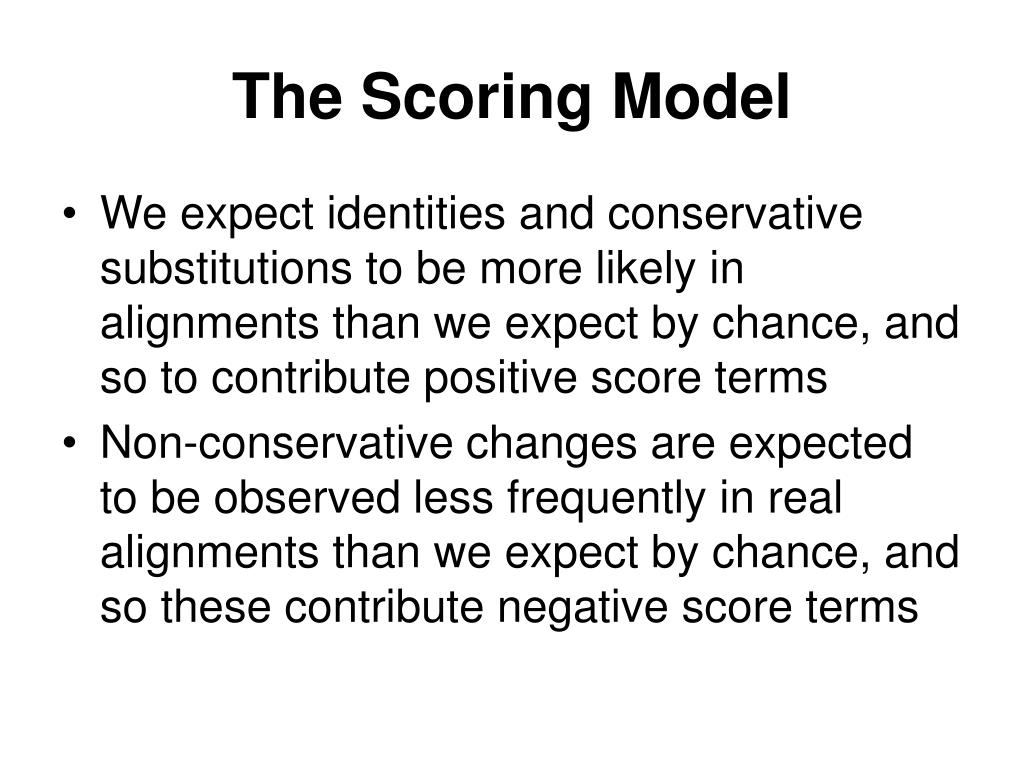 The Scoring Model

• We expect identities and conservative substitutions to be more likely in alignments than we expect by chance, and so to contribute positive score terms

• Non-conservative changes are expected to be observed less frequently in real alignments than we expect by chance, and so these contribute negative score terms